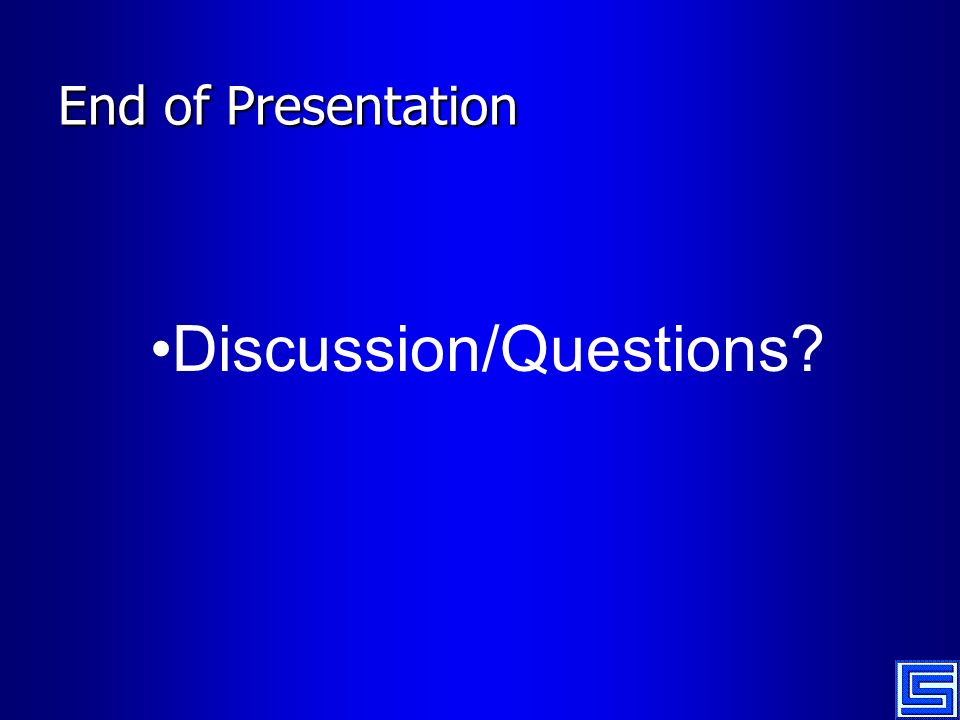 End of Presentation

•Discussion/Questions?